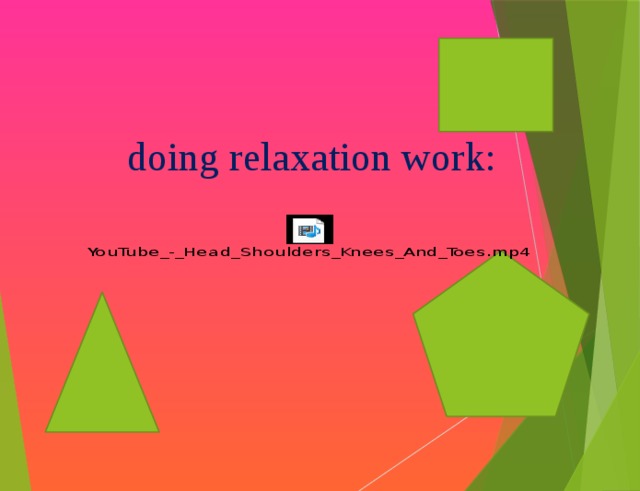 doing relaxation work:

YouTube_-_Head_Shoulders_Knees_And_Toes.mp4